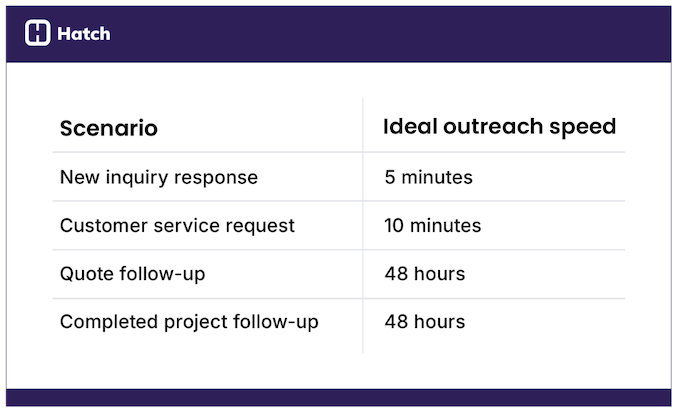 Hatch

| Scenario | Ideal outreach speed |
|---|---|
| New inquiry response | 5 minutes |
| Customer service request | 10 minutes |
| Quote follow-up | 48 hours |
| Completed project follow-up | 48 hours |